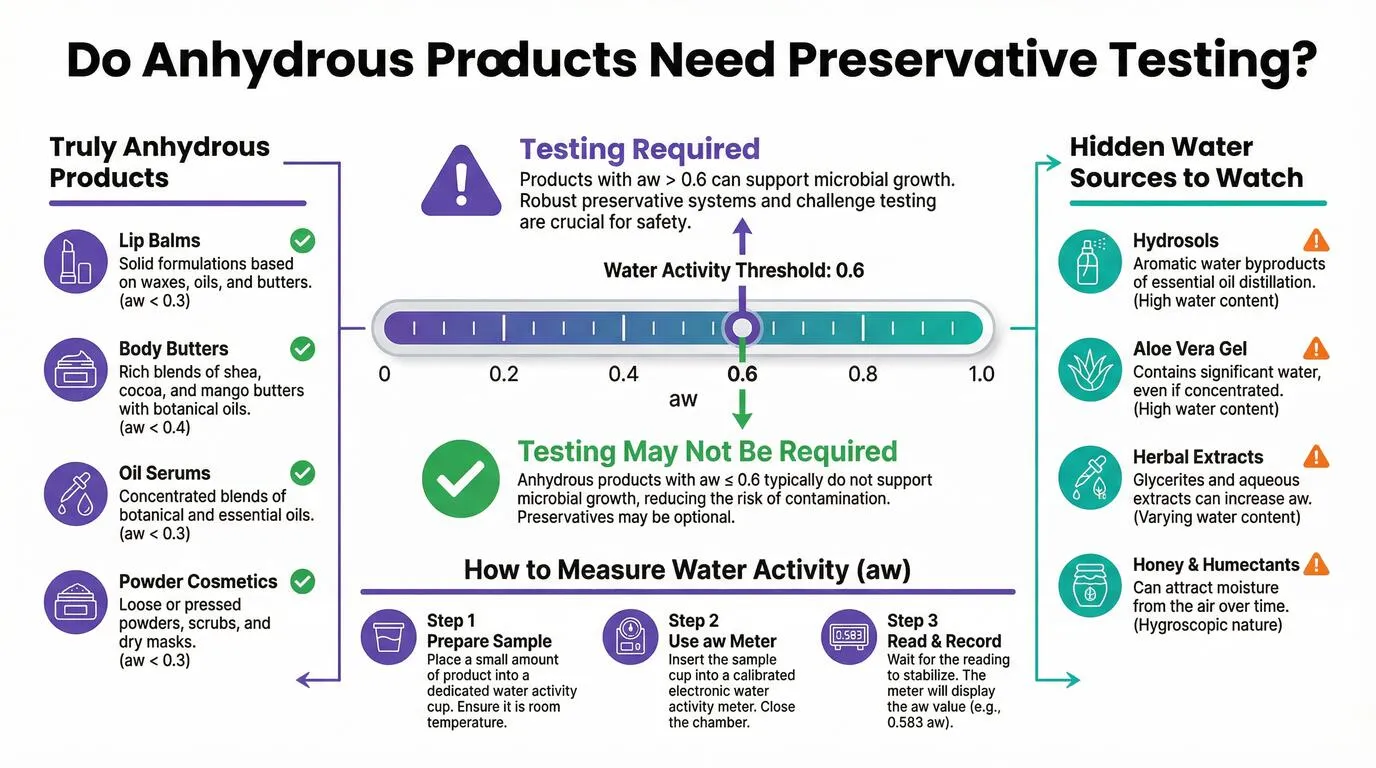 Do Anhydrous Products Need Preservative Testing?

Truly Anhydrous Products

Lip Balms
Solid formulations based on waxes, oils, and butters. (aw < 0.3)

Body Butters
Rich blends of shea, cocoa, and mango butters with botanical oils. (aw < 0.4)

Oil Serums
Concentrated blends of botanical and essential oils. (aw < 0.3)

Powder Cosmetics
Loose or pressed powders, scrubs, and dry masks. (aw < 0.3)

Testing Required
Products with aw > 0.6 can support microbial growth. Robust preservative systems and challenge testing are crucial for safety.

Water Activity Threshold: 0.6

0 0.2 0.4 0.6 0.8 1.0
aw

Testing May Not Be Required
Anhydrous products with aw ≤ 0.6 typically do not support microbial growth, reducing the risk of contamination. Preservatives may be optional.

How to Measure Water Activity (aw)

Step 1
Prepare Sample
Place a small amount of product into a dedicated water activity cup. Ensure it is room temperature.

Step 2
Use aw Meter
Insert the sample cup into a calibrated electronic water activity meter. Close the chamber.

0.583
Step 3
Read & Record
Wait for the reading to stabilize. The meter will display the aw value (e.g., 0.583 aw).

Hidden Water Sources to Watch

Hydrosols
Aromatic water byproducts of essential oil distillation. (High water content)

Aloe Vera Gel
Contains significant water, even if concentrated. (High water content)

Herbal Extracts
Glycerites and aqueous extracts can increase aw. (Varying water content)

Honey & Humectants
Can attract moisture from the air over time. (Hygroscopic nature)